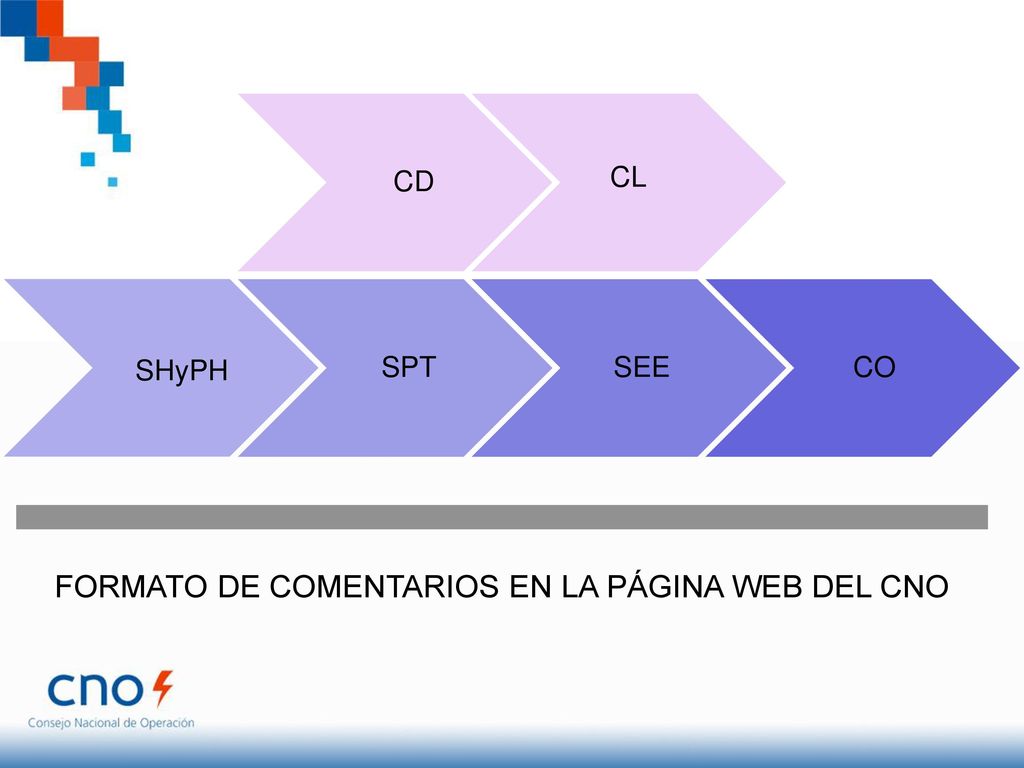 CD

CL

SHyPH

SPT

SEE

CO

FORMATO DE COMENTARIOS EN LA PÁGINA WEB DEL CNO

cno

Consejo Nacional de Operación